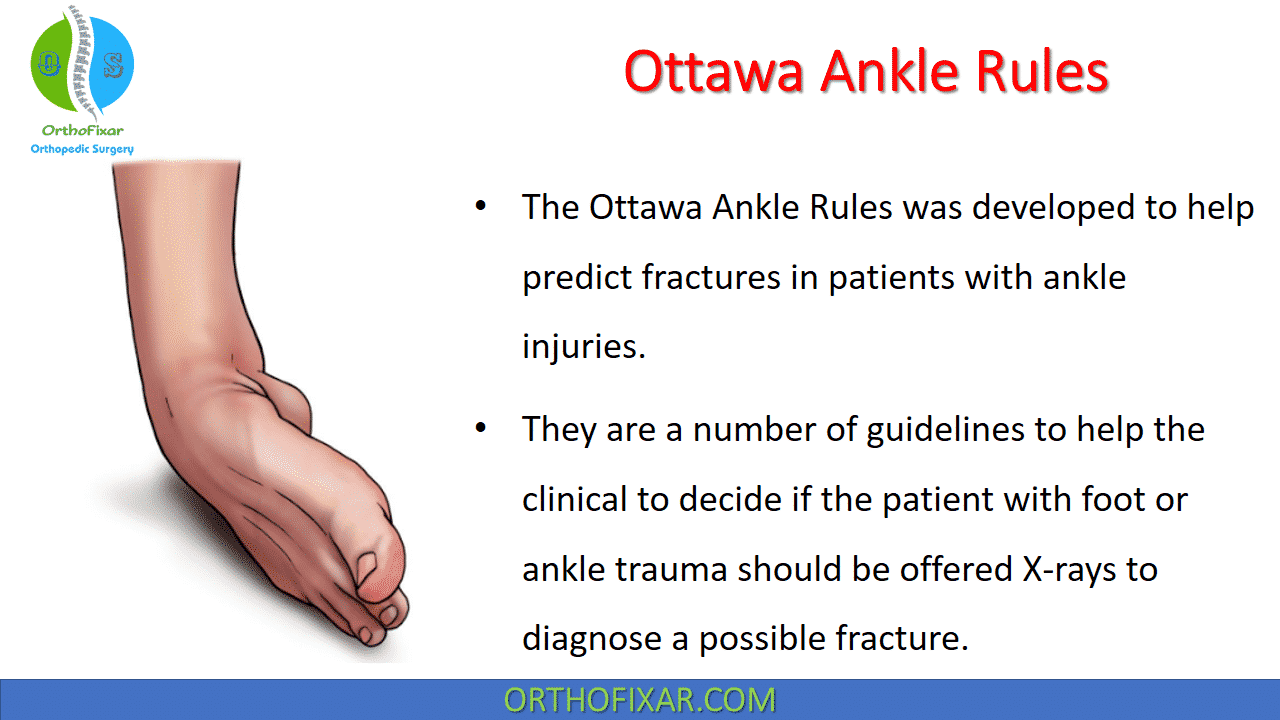 O S

OrthoFixar
Orthopedic Surgery

Ottawa Ankle Rules

• The Ottawa Ankle Rules was developed to help predict fractures in patients with ankle injuries.

• They are a number of guidelines to help the clinical to decide if the patient with foot or ankle trauma should be offered X-rays to diagnose a possible fracture.

ORTHOFIXAR.COM